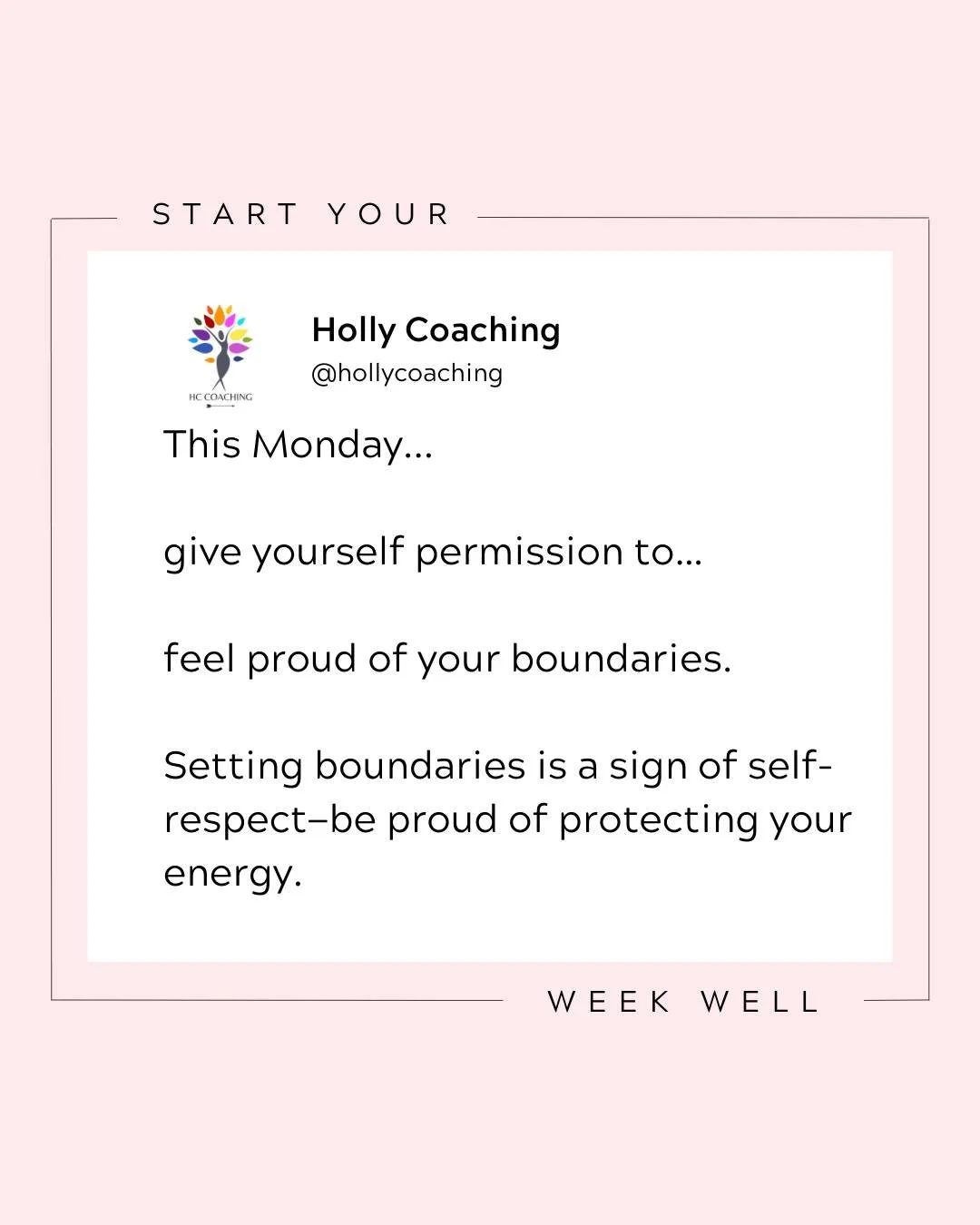 START YOUR

HC COACHING

Holly Coaching
@hollycoaching

This Monday...

give yourself permission to...

feel proud of your boundaries.

Setting boundaries is a sign of self-respect–be proud of protecting your energy.

WEEK WELL